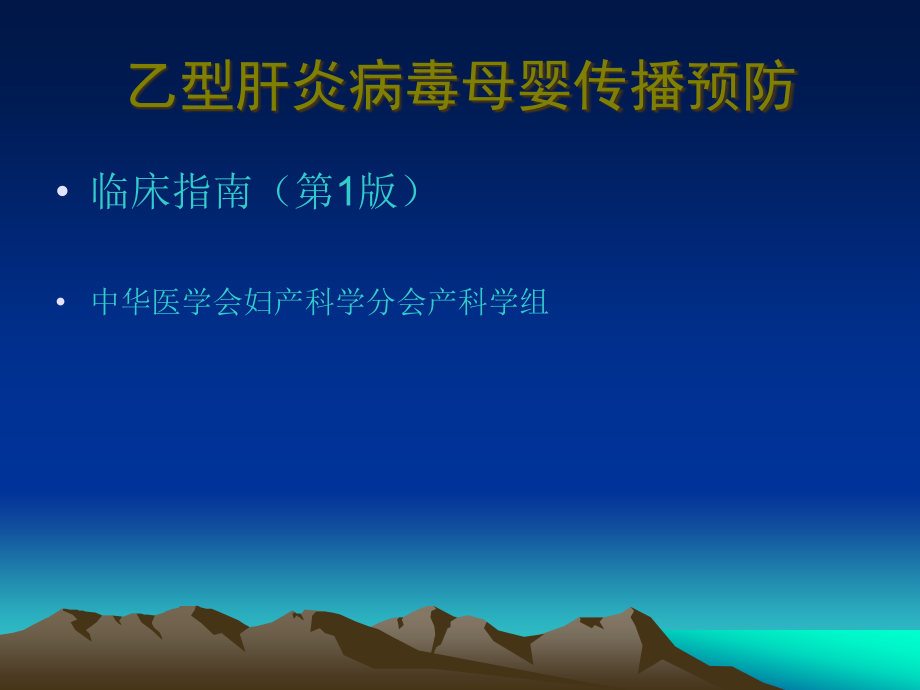 乙型肝炎病毒母婴传播预防

• 临床指南（第1版）

• 中华医学会妇产科学分会产科学组